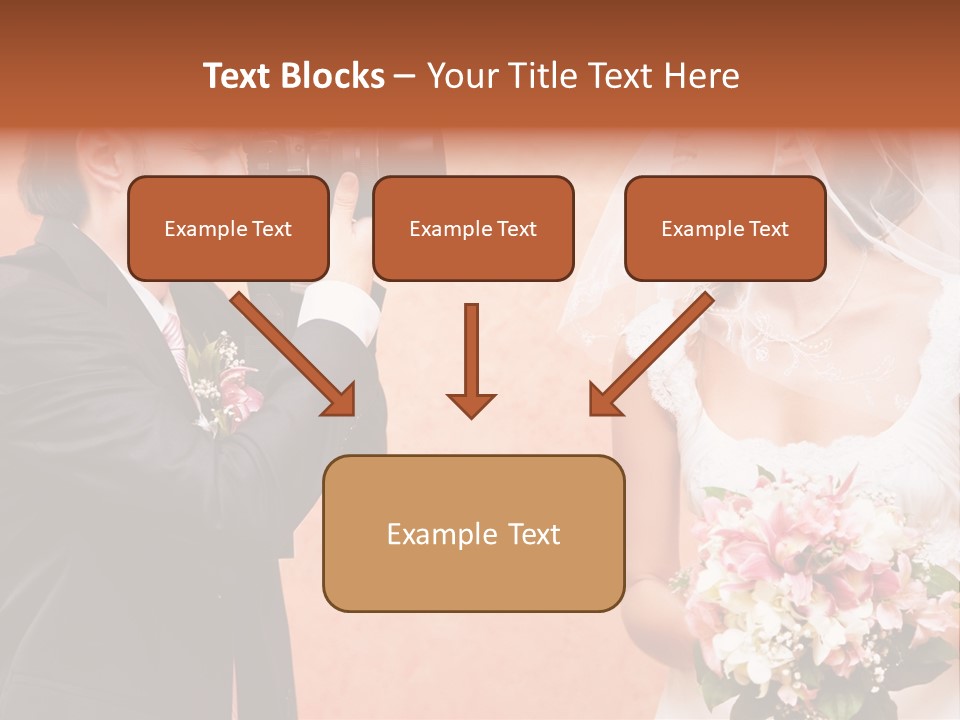 Text Blocks – Your Title Text Here

Example Text

Example Text

Example Text

Example Text